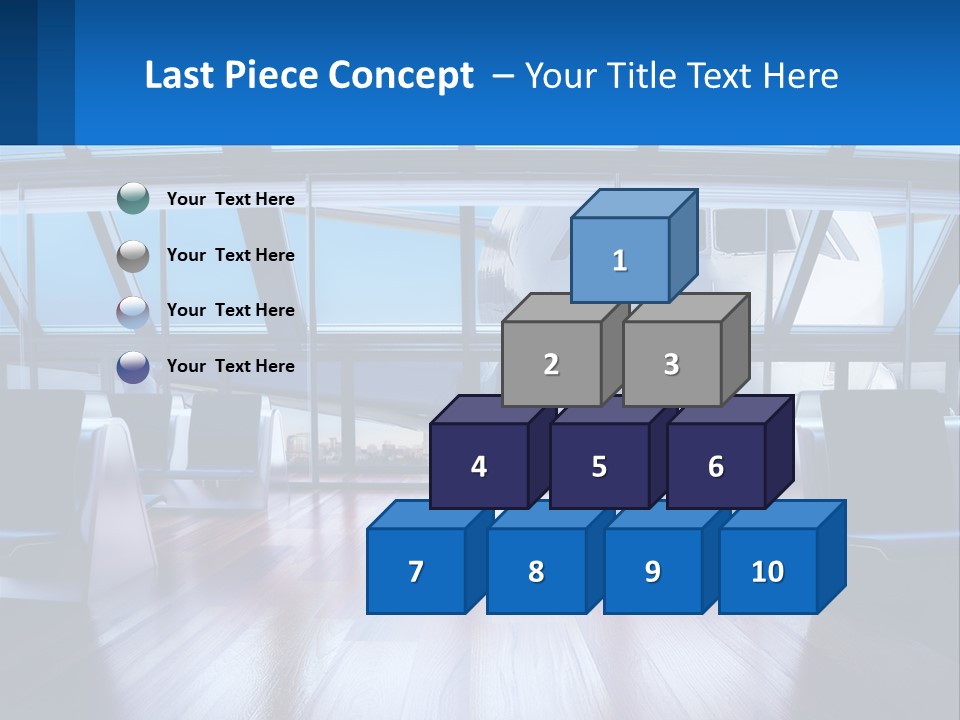 Last Piece Concept – Your Title Text Here

Your Text Here

Your Text Here

Your Text Here

Your Text Here

1

2 3

4 5 6

7 8 9 10